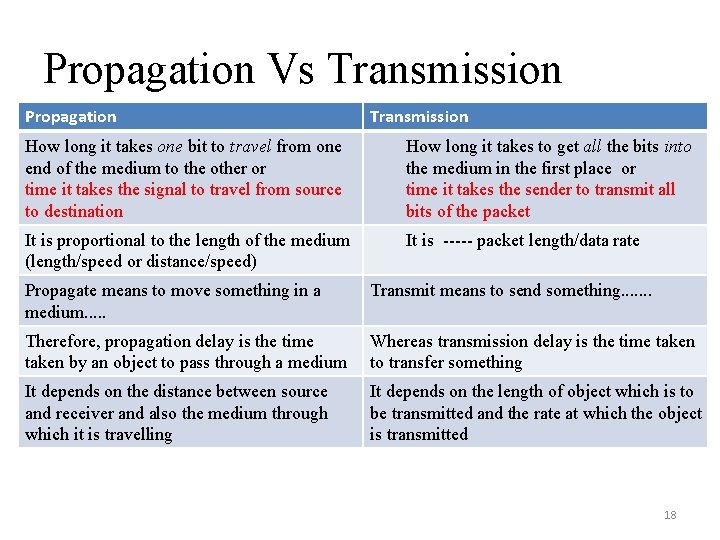 Propagation Vs Transmission

| Propagation | Transmission |
|---|---|
| How long it takes one bit to travel from one end of the medium to the other or time it takes the signal to travel from source to destination | How long it takes to get all the bits into the medium in the first place or time it takes the sender to transmit all bits of the packet |
| It is proportional to the length of the medium (length/speed or distance/speed) | It is ----- packet length/data rate |
| Propagate means to move something in a medium..... | Transmit means to send something....... |
| Therefore, propagation delay is the time taken by an object to pass through a medium | Whereas transmission delay is the time taken to transfer something |
| It depends on the distance between source and receiver and also the medium through which it is travelling | It depends on the length of object which is to be transmitted and the rate at which the object is transmitted |

18